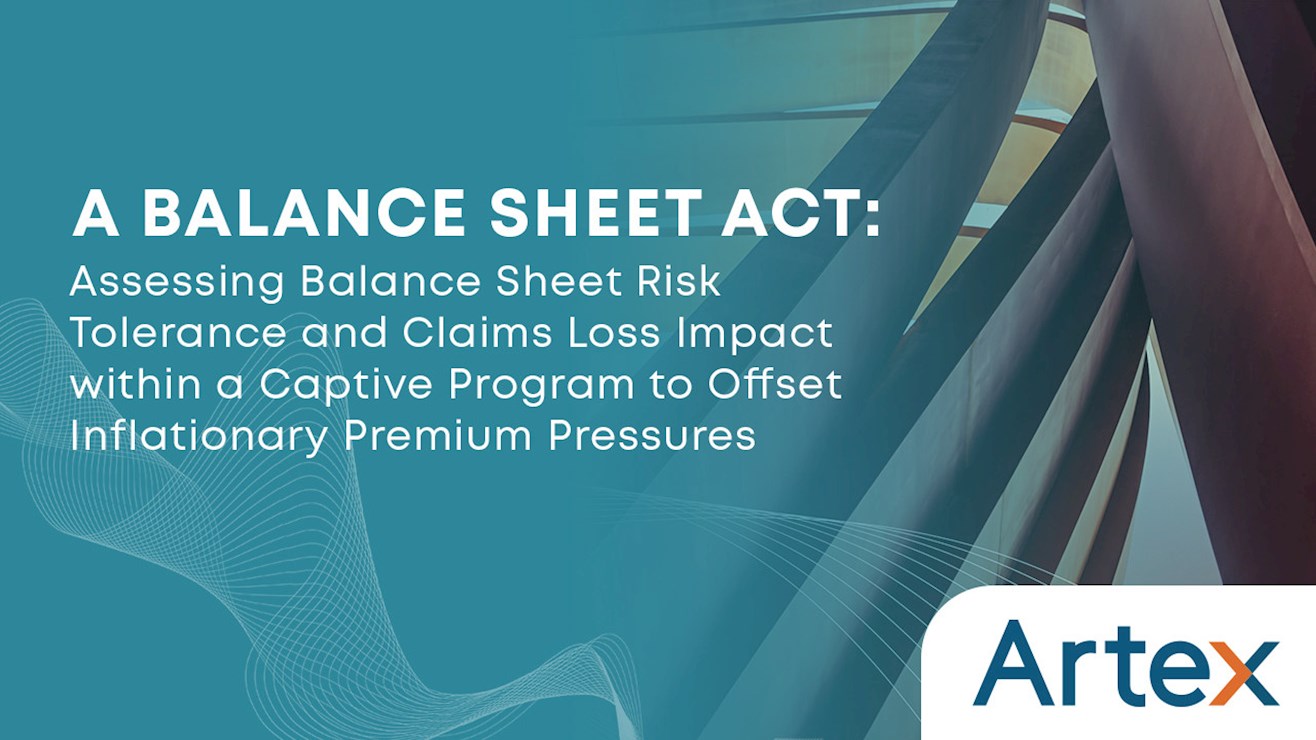 A BALANCE SHEET ACT:
Assessing Balance Sheet Risk Tolerance and Claims Loss Impact within a Captive Program to Offset Inflationary Premium Pressures

Artex